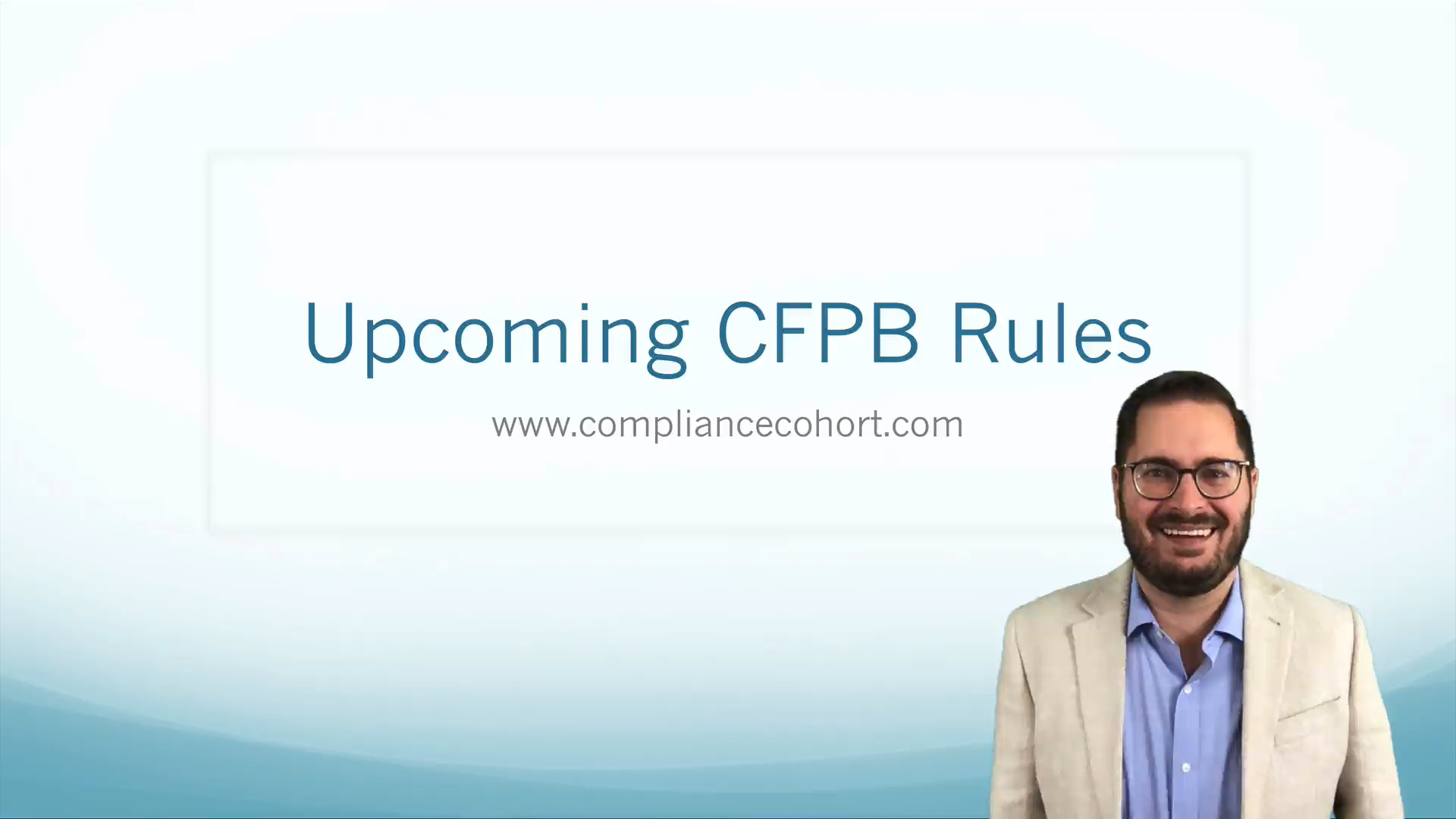 Upcoming CFPB Rules

www.compliancecohort.com